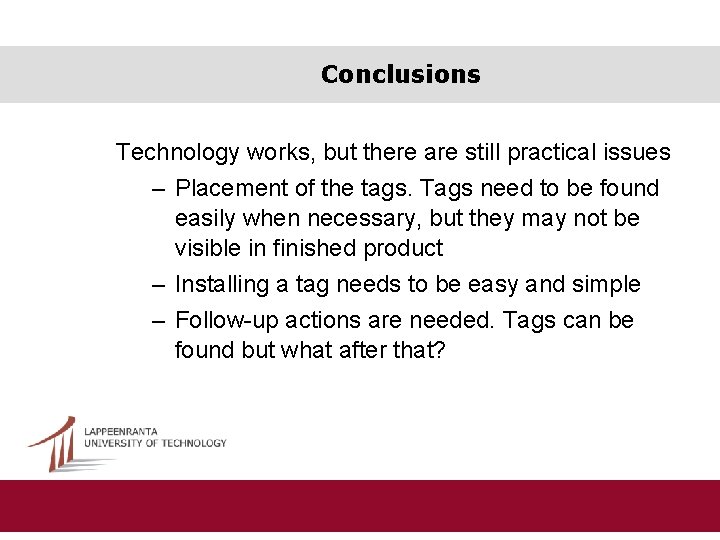 Conclusions

Technology works, but there are still practical issues

– Placement of the tags. Tags need to be found easily when necessary, but they may not be visible in finished product

– Installing a tag needs to be easy and simple

– Follow-up actions are needed. Tags can be found but what after that?

LAPPEENRANTA
UNIVERSITY OF TECHNOLOGY